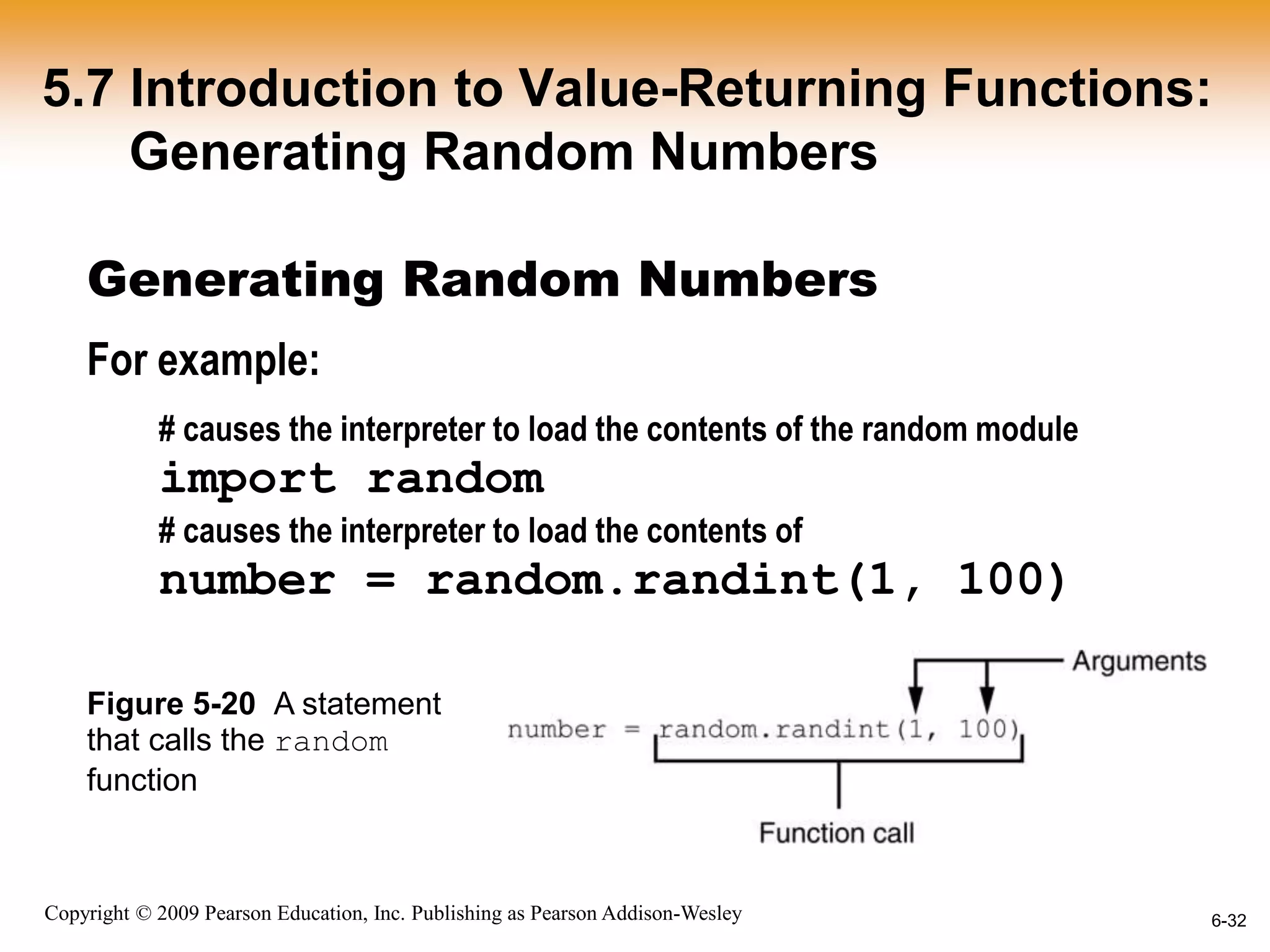 5.7 Introduction to Value-Returning Functions: Generating Random Numbers

Generating Random Numbers

For example:

# causes the interpreter to load the contents of the random module
import random
# causes the interpreter to load the contents of
number = random.randint(1, 100)

Figure 5-20 A statement that calls the random function

Arguments
number = random.randint(1, 100)
Function call

Copyright © 2009 Pearson Education, Inc. Publishing as Pearson Addison-Wesley

6-32